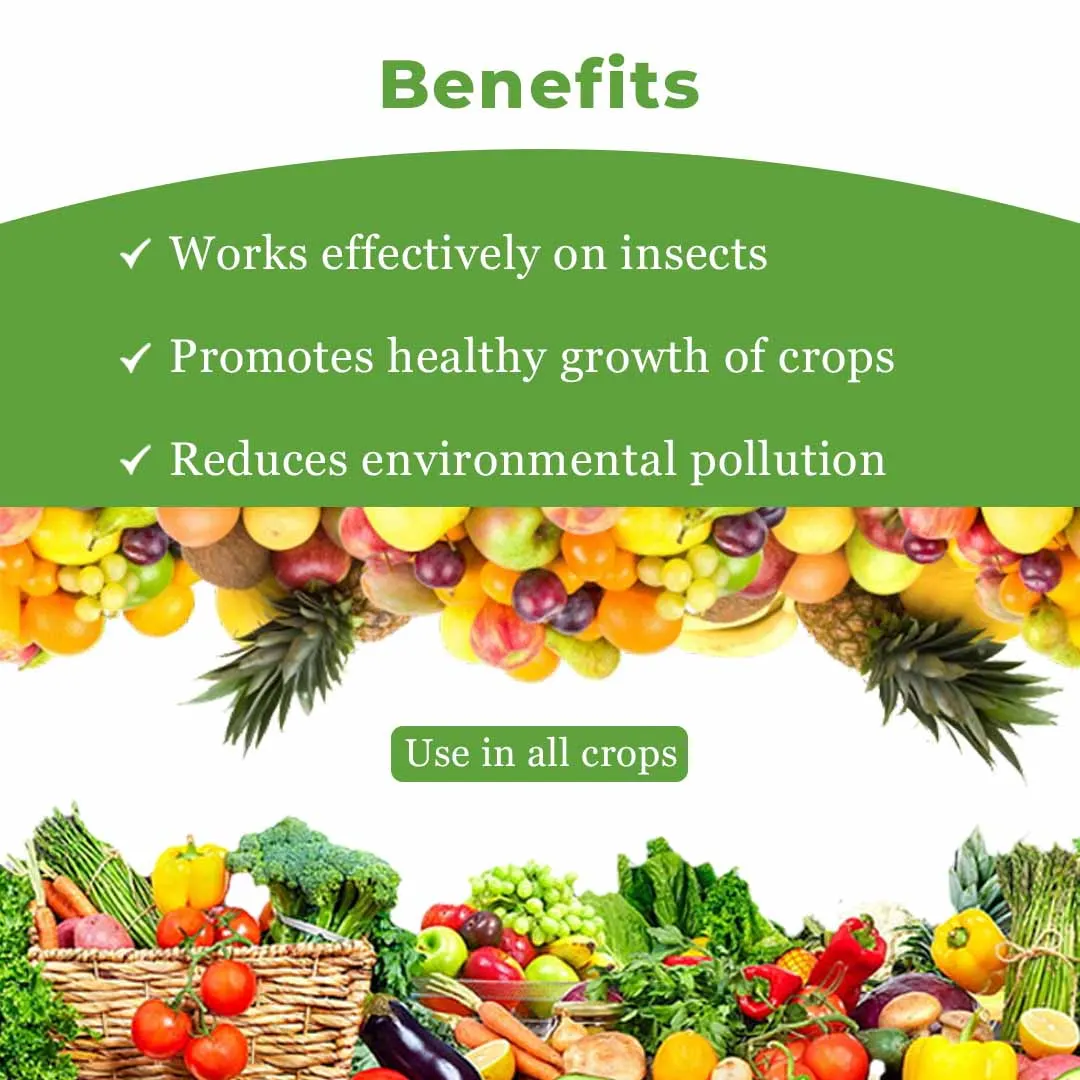 Benefits

✓ Works effectively on insects

✓ Promotes healthy growth of crops

✓ Reduces environmental pollution

Use in all crops